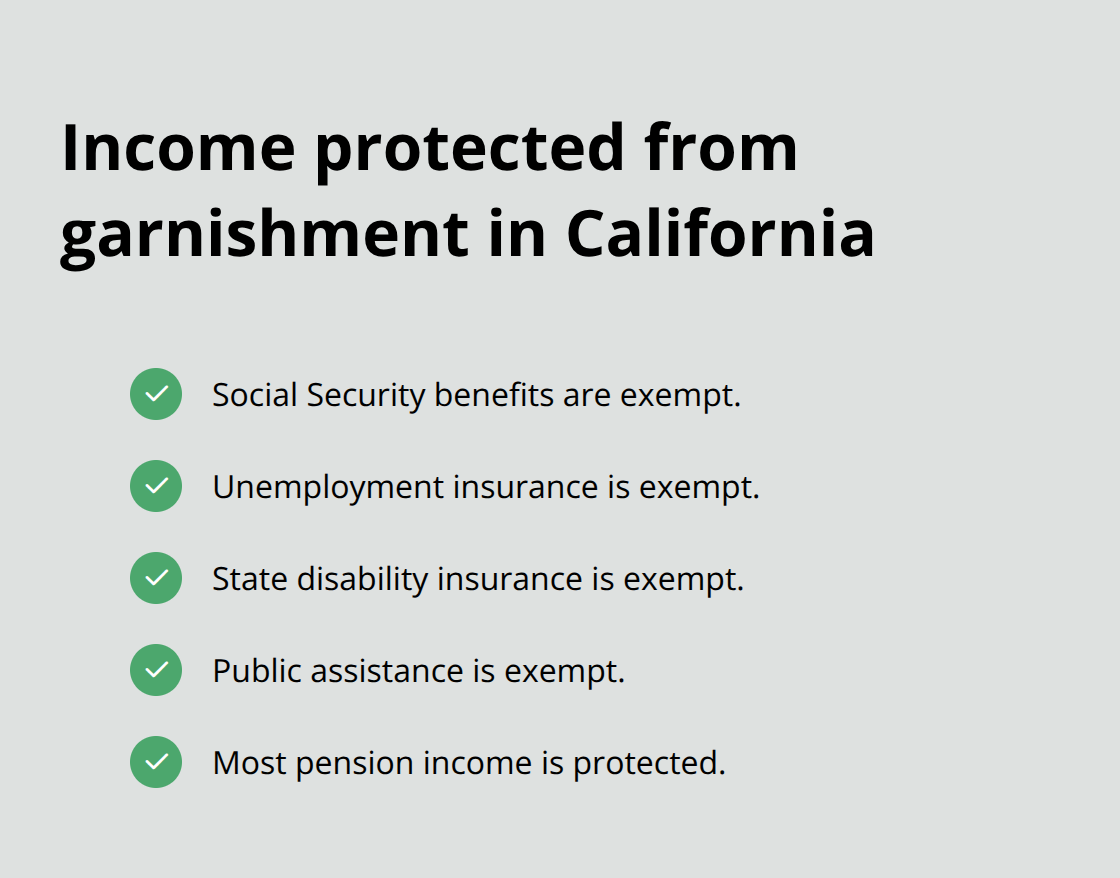 Income protected from garnishment in California

Social Security benefits are exempt.

Unemployment insurance is exempt.

State disability insurance is exempt.

Public assistance is exempt.

Most pension income is protected.